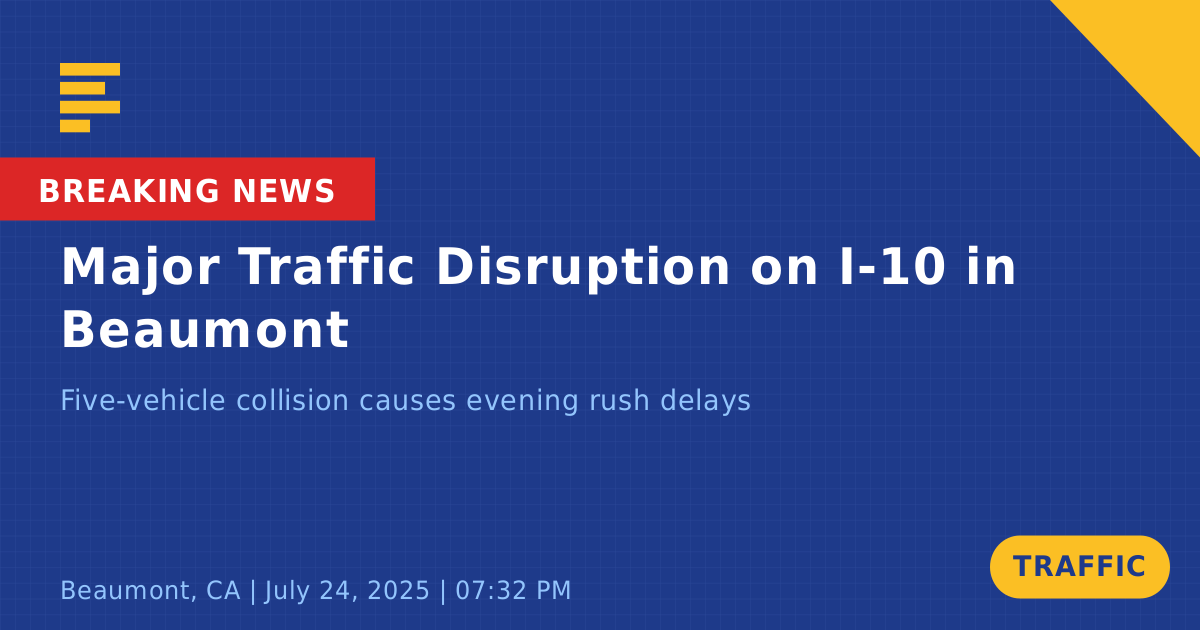 BREAKING NEWS

Major Traffic Disruption on I-10 in Beaumont

Five-vehicle collision causes evening rush delays

Beaumont, CA | July 24, 2025 | 07:32 PM

TRAFFIC